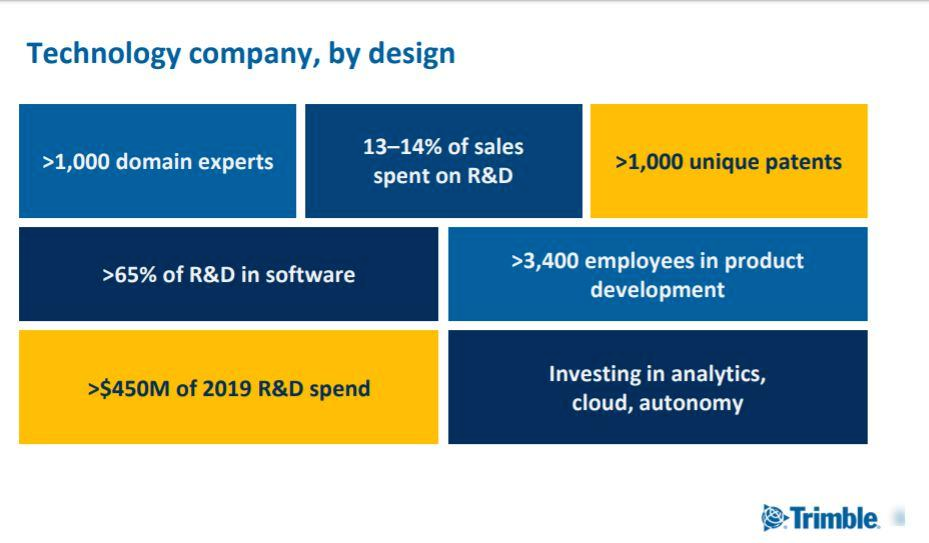 Technology company, by design

>1,000 domain experts

13–14% of sales spent on R&D

>1,000 unique patents

>65% of R&D in software

>3,400 employees in product development

>$450M of 2019 R&D spend

Investing in analytics, cloud, autonomy

Trimble.